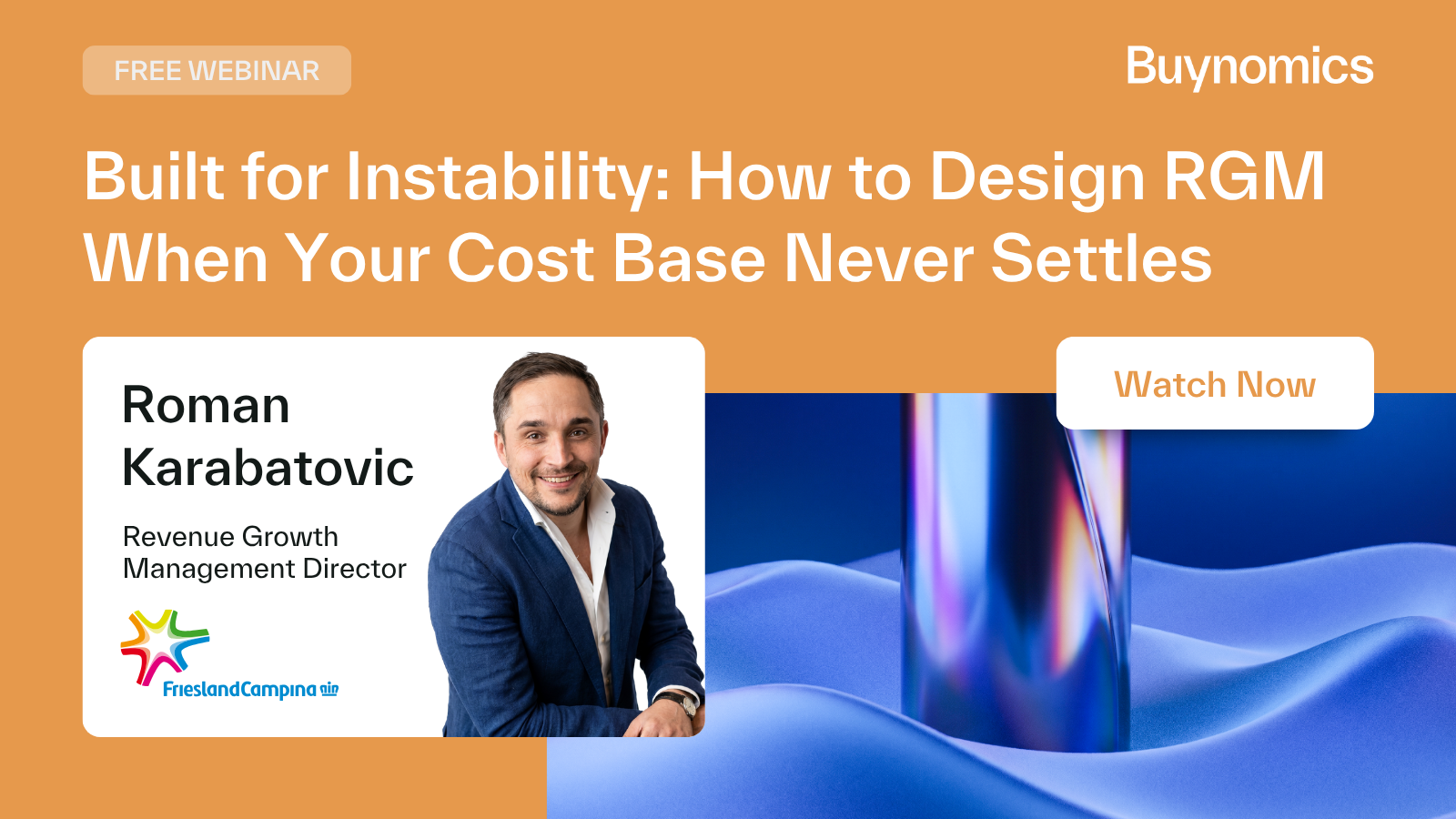 FREE WEBINAR

Buynomics

Built for Instability: How to Design RGM When Your Cost Base Never Settles

Roman Karabatovic

Revenue Growth Management Director

FrieslandCampina

Watch Now